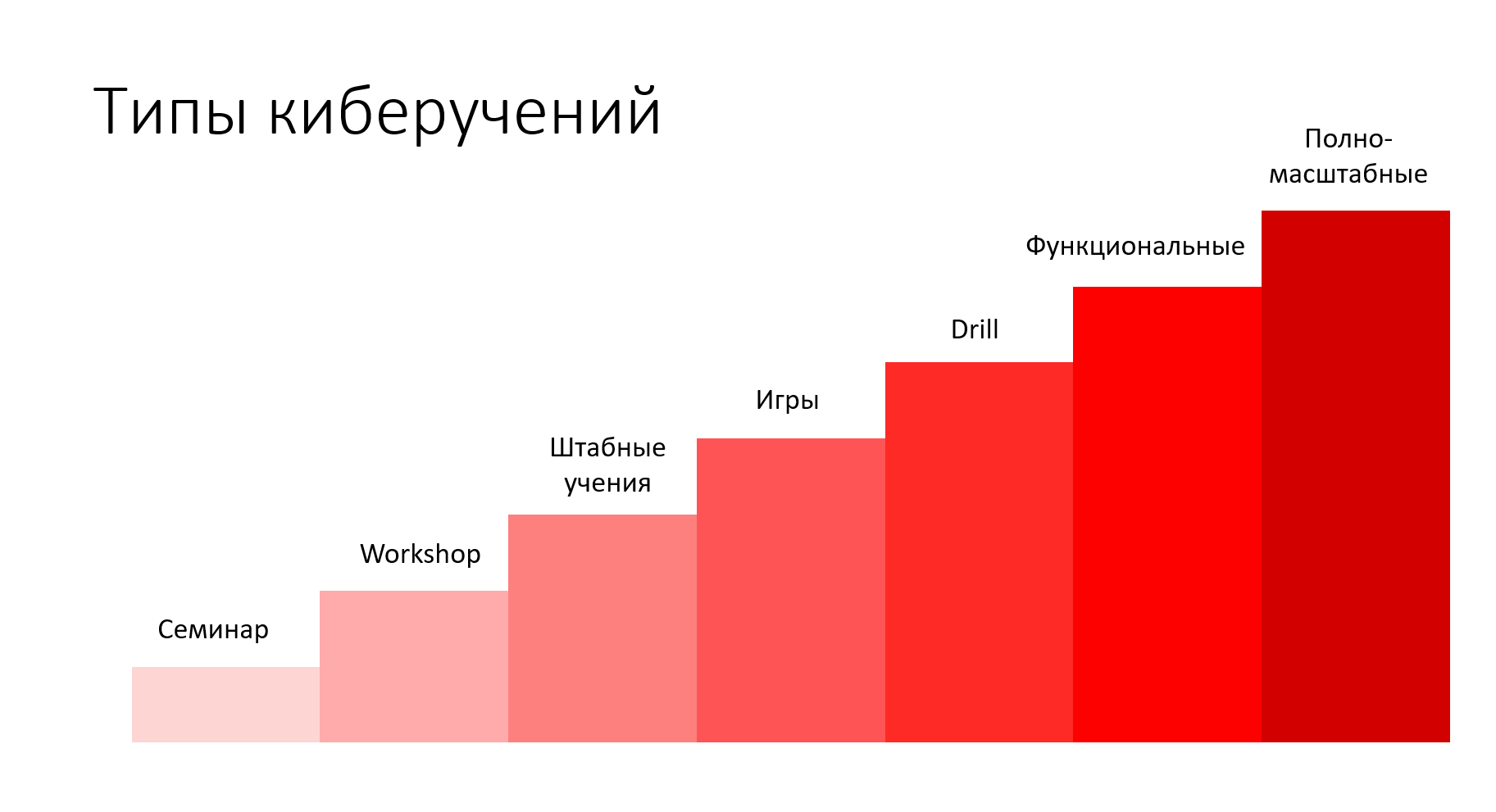 Типы киберучений

Семинар

Workshop

Штабные учения

Игры

Drill

Функциональные

Полно-масштабные